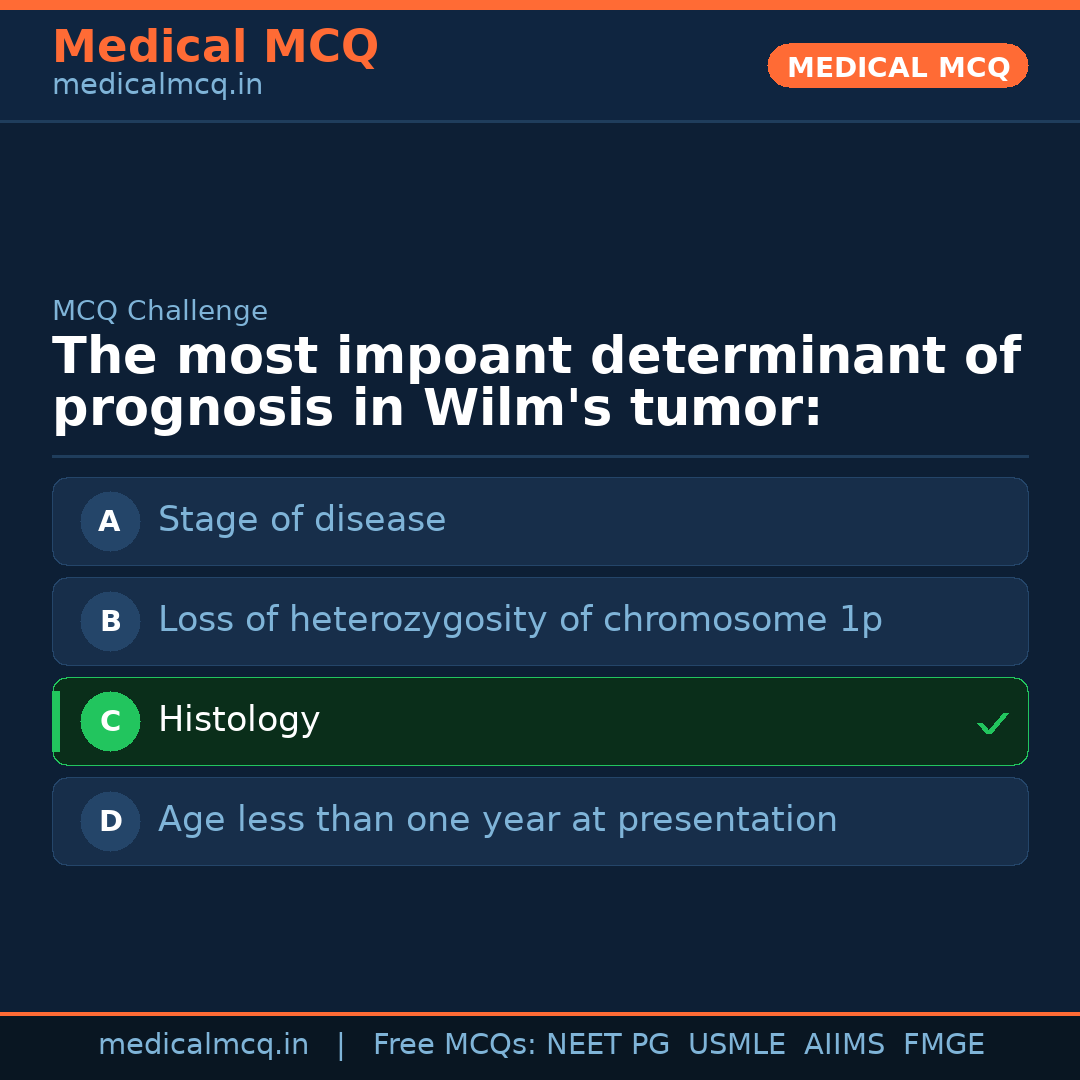 Medical MCQ
medicalmcq.in

MEDICAL MCQ

MCQ Challenge
The most impoant determinant of prognosis in Wilm's tumor:

A Stage of disease
B Loss of heterozygosity of chromosome 1p
C Histology ✓
D Age less than one year at presentation

medicalmcq.in | Free MCQs: NEET PG USMLE AIIMS FMGE